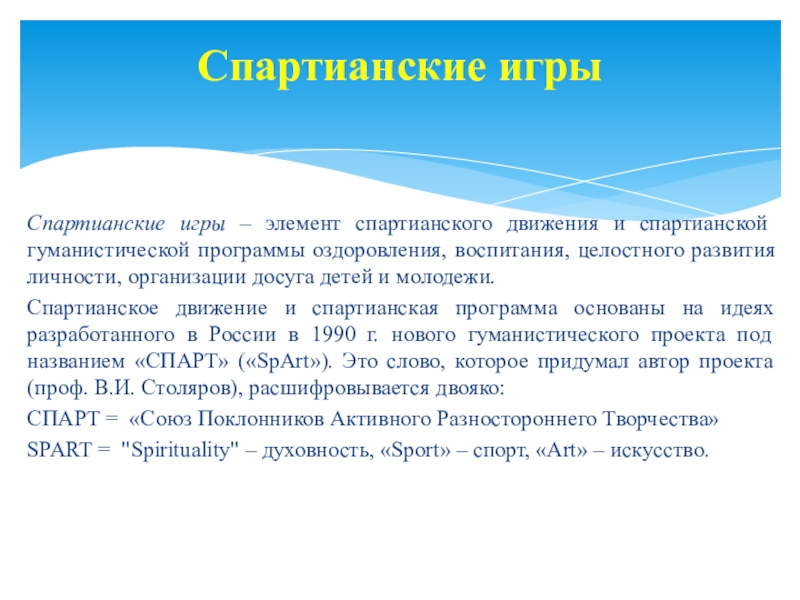 Спартианские игры

Спартианские игры – элемент спартианского движения и спартианской гуманистической программы оздоровления, воспитания, целостного развития личности, организации досуга детей и молодежи.

Спартианское движение и спартианская программа основаны на идеях разработанного в России в 1990 г. нового гуманистического проекта под названием «СПАРТ» («SpArt»). Это слово, которое придумал автор проекта (проф. В.И. Столяров), расшифровывается двояко:

СПАРТ = «Союз Поклонников Активного Разностороннего Творчества»

SPART = "Spirituality" – духовность, «Sport» – спорт, «Art» – искусство.